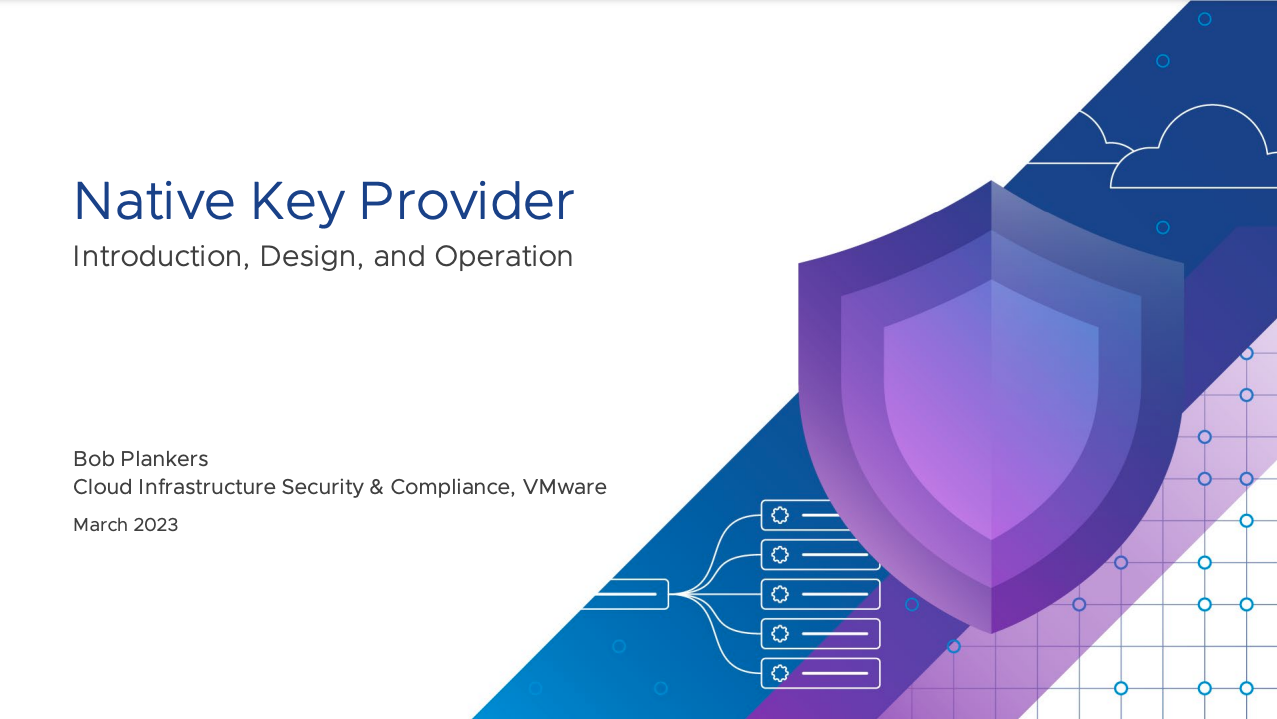 Native Key Provider

Introduction, Design, and Operation

Bob Plankers
Cloud Infrastructure Security & Compliance, VMware

March 2023